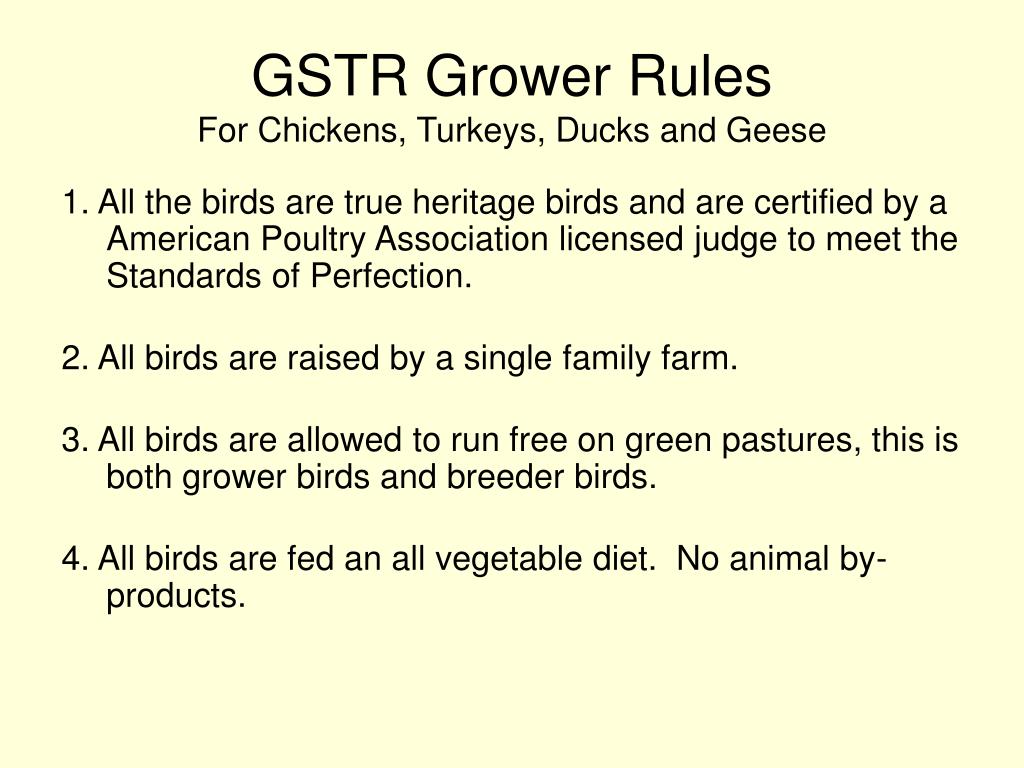 GSTR Grower Rules
For Chickens, Turkeys, Ducks and Geese

1. All the birds are true heritage birds and are certified by a American Poultry Association licensed judge to meet the Standards of Perfection.

2. All birds are raised by a single family farm.

3. All birds are allowed to run free on green pastures, this is both grower birds and breeder birds.

4. All birds are fed an all vegetable diet.  No animal by-products.